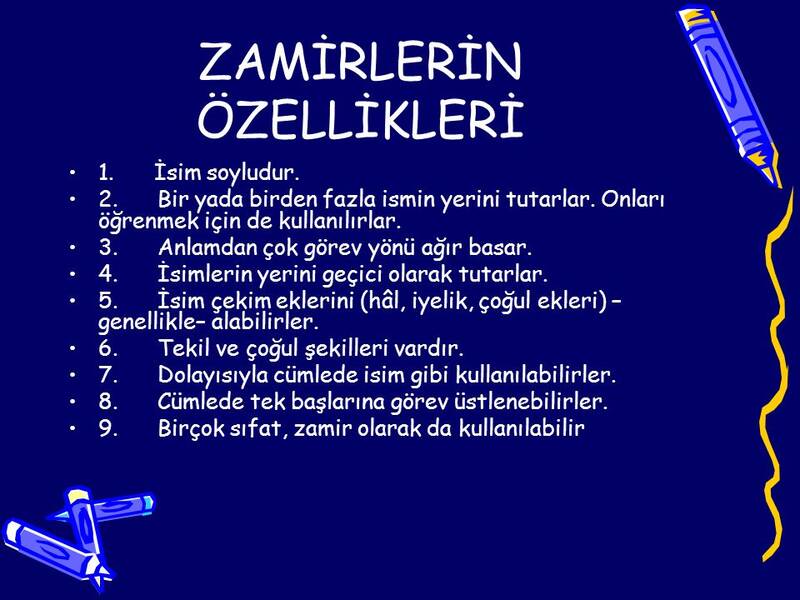 ZAMİRLERİN ÖZELLİKLERİ

• 1. İsim soyludur.
• 2. Bir yada birden fazla ismin yerini tutarlar. Onları öğrenmek için de kullanılırlar.
• 3. Anlamdan çok görev yönü ağır basar.
• 4. İsimlerin yerini geçici olarak tutarlar.
• 5. İsim çekim eklerini (hâl, iyelik, çoğul ekleri) –genellikle– alabilirler.
• 6. Tekil ve çoğul şekilleri vardır.
• 7. Dolayısıyla cümlede isim gibi kullanılabilirler.
• 8. Cümlede tek başlarına görev üstlenebilirler.
• 9. Birçok sıfat, zamir olarak da kullanılabilir